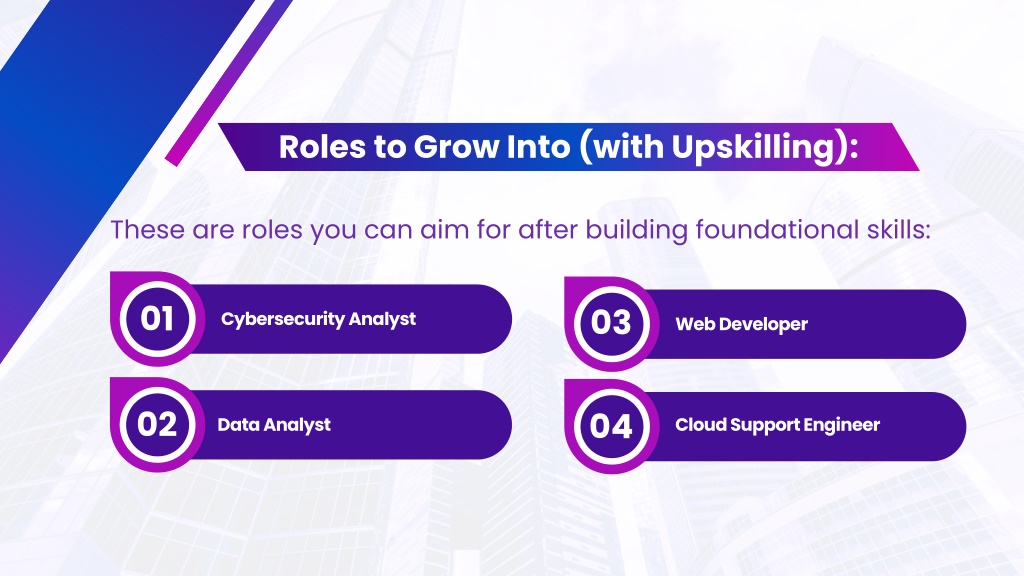 Roles to Grow Into (with Upskilling):

These are roles you can aim for after building foundational skills:

01 Cybersecurity Analyst

02 Data Analyst

03 Web Developer

04 Cloud Support Engineer